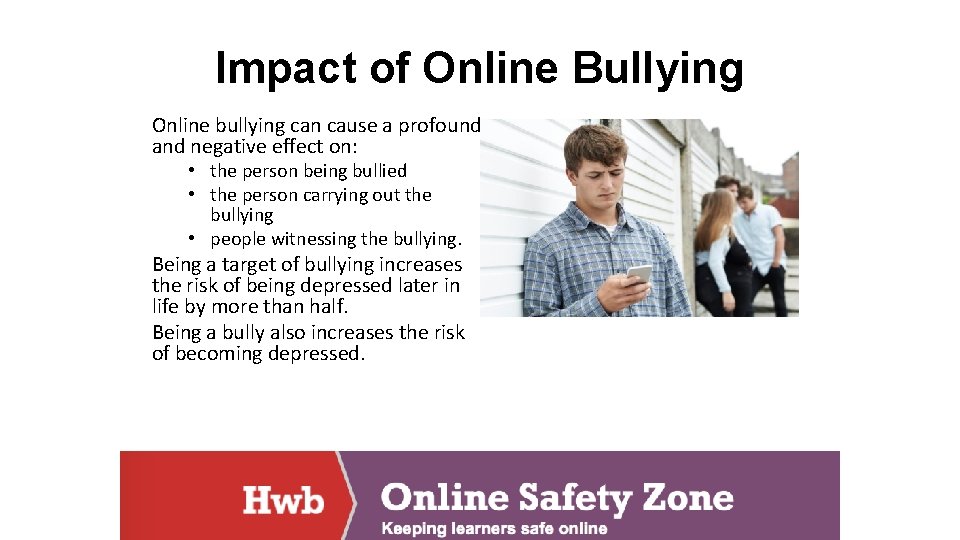 Impact of Online Bullying

Online bullying can cause a profound and negative effect on:

• the person being bullied
• the person carrying out the bullying
• people witnessing the bullying.

Being a target of bullying increases the risk of being depressed later in life by more than half.

Being a bully also increases the risk of becoming depressed.

Hwb

Online Safety Zone

Keeping learners safe online